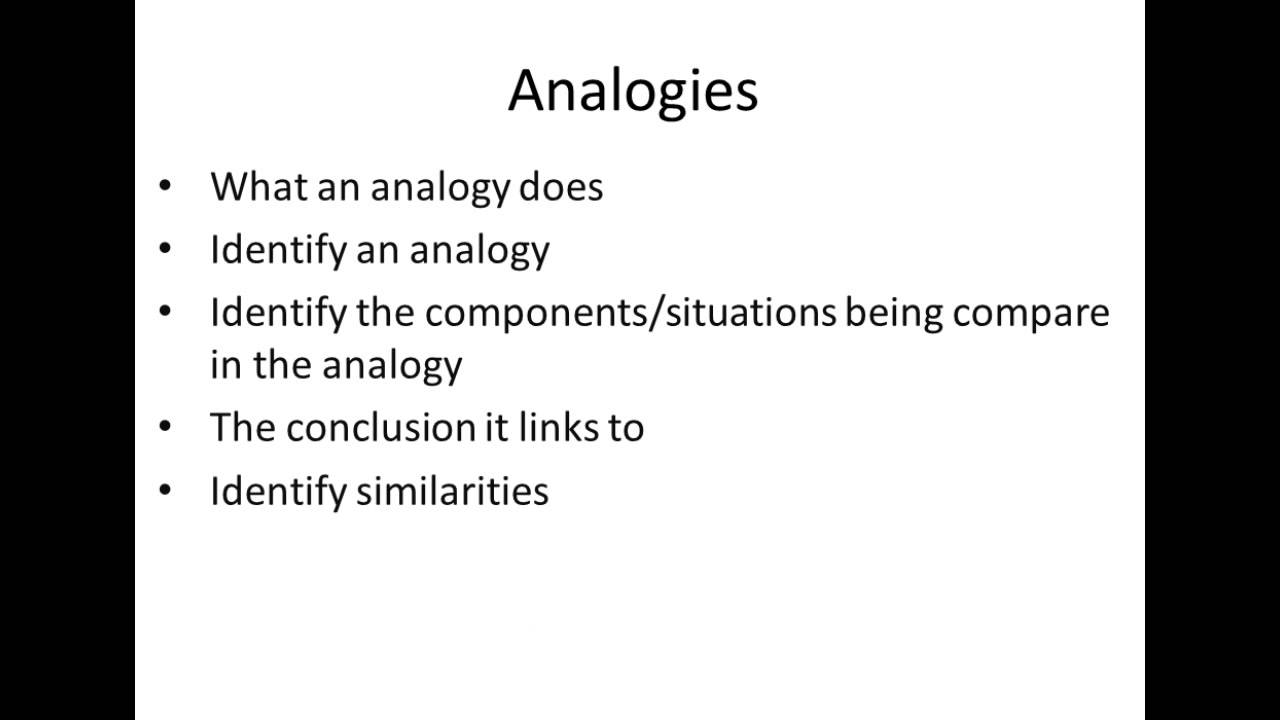 Analogies

• What an analogy does
• Identify an analogy
• Identify the components/situations being compare in the analogy
• The conclusion it links to
• Identify similarities